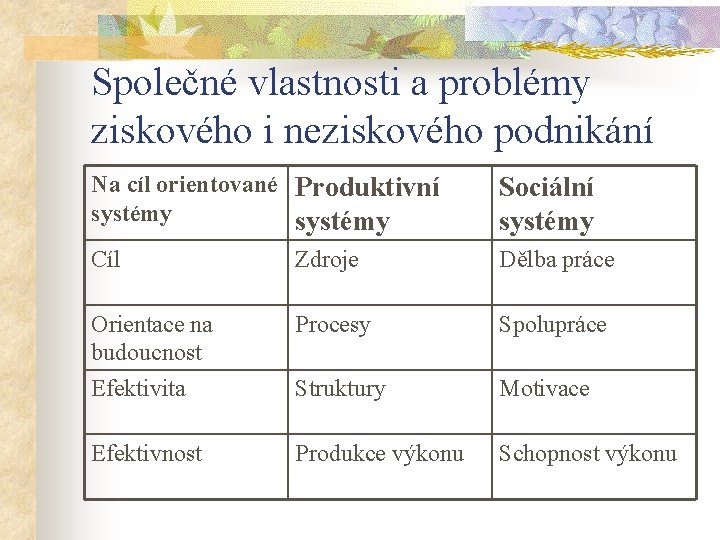 Společné vlastnosti a problémy ziskového i neziskového podnikání

| Na cíl orientované systémy | Produktivní systémy | Sociální systémy |
|---|---|---|
| Cíl | Zdroje | Dělba práce |
| Orientace na budoucnost | Procesy | Spolupráce |
| Efektivita | Struktury | Motivace |
| Efektivnost | Produkce výkonu | Schopnost výkonu |